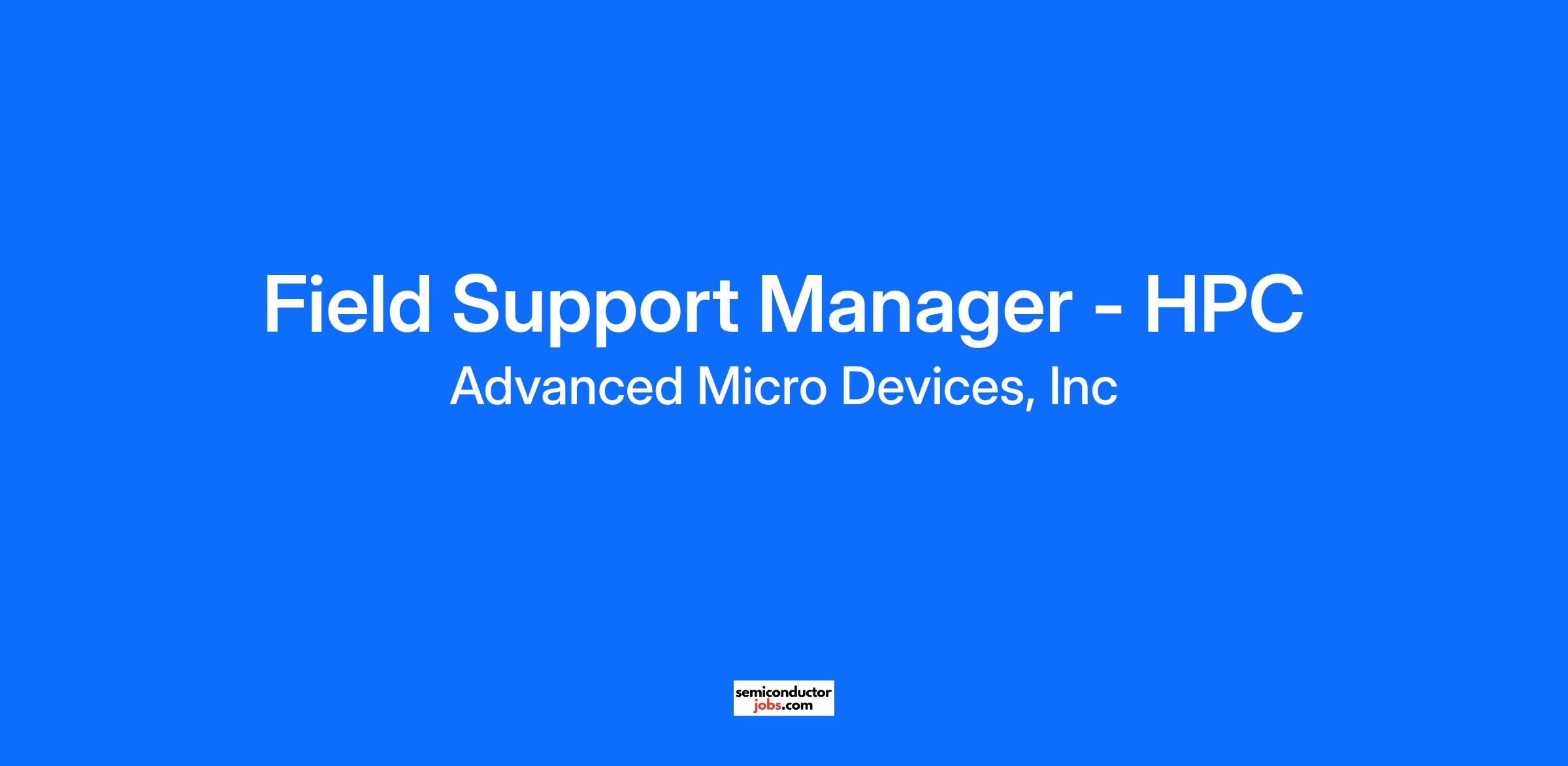 Field Support Manager - HPC
Advanced Micro Devices, Inc

semiconductor
jobs.com